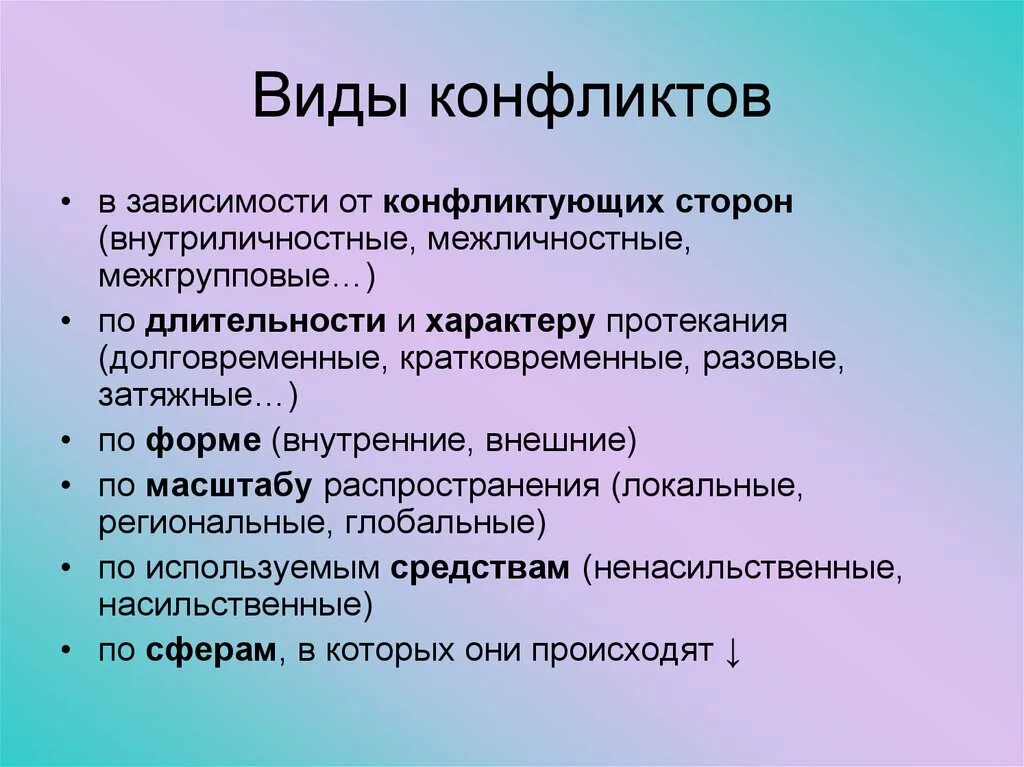 Виды конфликтов

• в зависимости от конфликтующих сторон (внутриличностные, межличностные, межгрупповые…)
• по длительности и характеру протекания (долговременные, кратковременные, разовые, затяжные…)
• по форме (внутренние, внешние)
• по масштабу распространения (локальные, региональные, глобальные)
• по используемым средствам (ненасильственные, насильственные)
• по сферам, в которых они происходят ↓